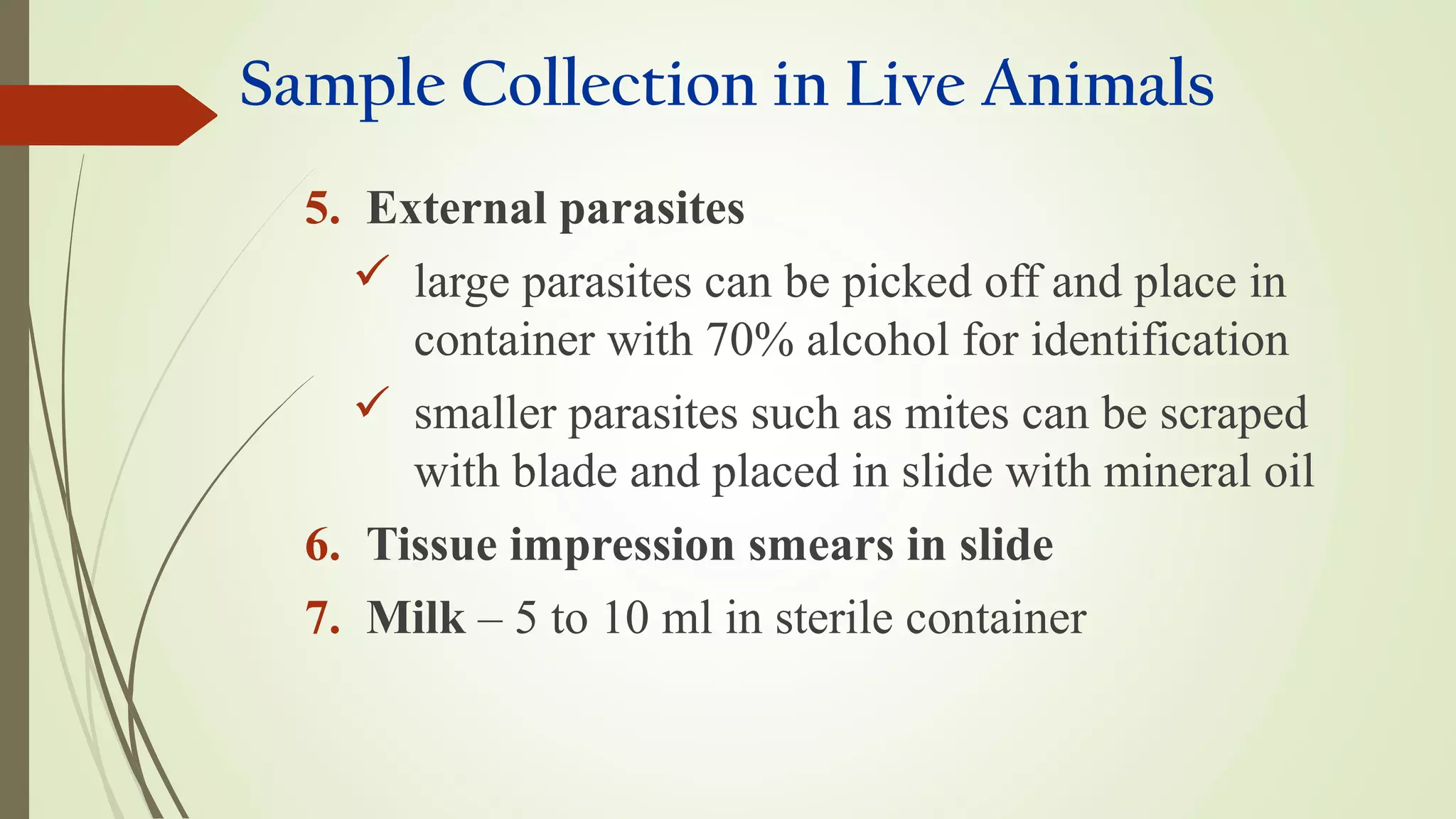 Sample Collection in Live Animals

5. External parasites

✓ large parasites can be picked off and place in container with 70% alcohol for identification

✓ smaller parasites such as mites can be scraped with blade and placed in slide with mineral oil

6. Tissue impression smears in slide

7. Milk – 5 to 10 ml in sterile container